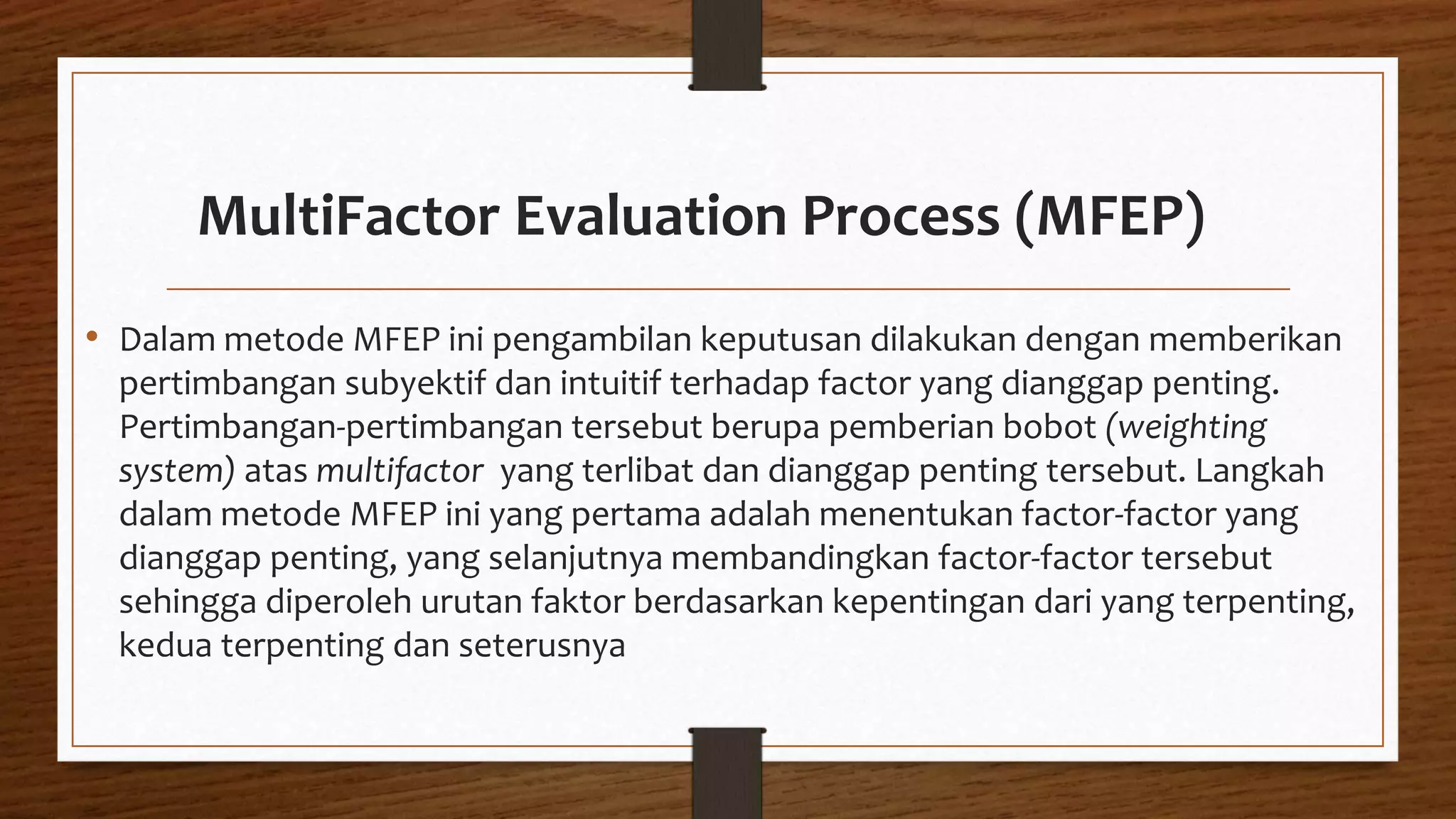 MultiFactor Evaluation Process (MFEP)

• Dalam metode MFEP ini pengambilan keputusan dilakukan dengan memberikan pertimbangan subyektif dan intuitif terhadap factor yang dianggap penting. Pertimbangan-pertimbangan tersebut berupa pemberian bobot (weighting system) atas multifactor yang terlibat dan dianggap penting tersebut. Langkah dalam metode MFEP ini yang pertama adalah menentukan factor-factor yang dianggap penting, yang selanjutnya membandingkan factor-factor tersebut sehingga diperoleh urutan faktor berdasarkan kepentingan dari yang terpenting, kedua terpenting dan seterusnya